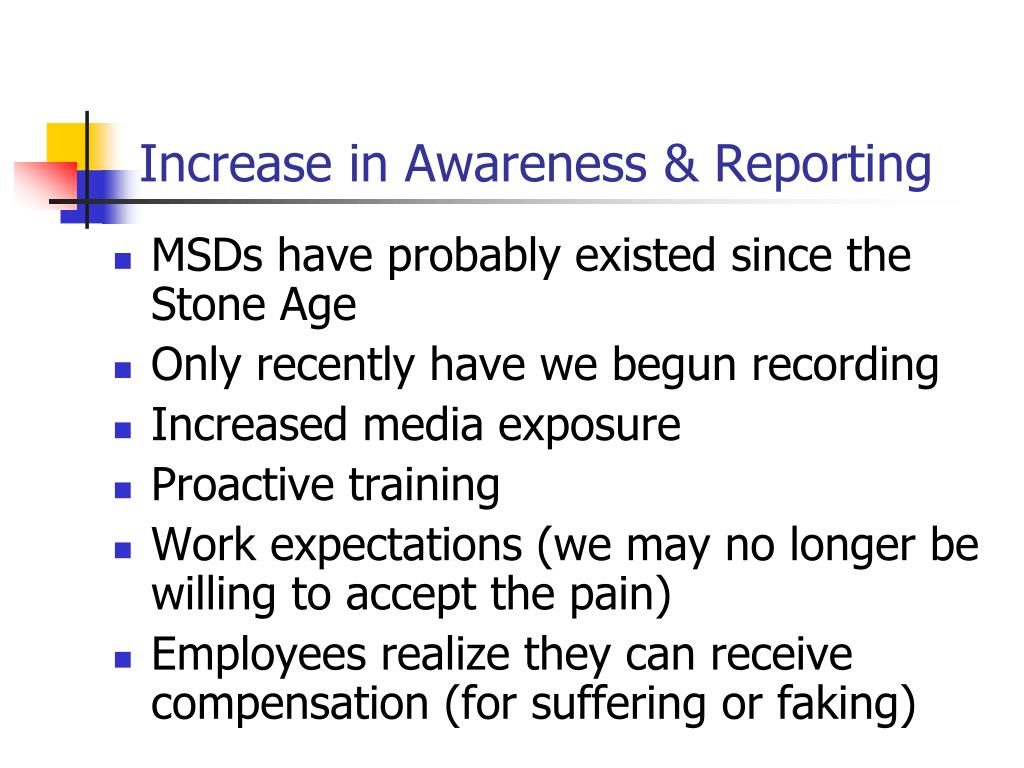 Increase in Awareness & Reporting

- MSDs have probably existed since the Stone Age
- Only recently have we begun recording
- Increased media exposure
- Proactive training
- Work expectations (we may no longer be willing to accept the pain)
- Employees realize they can receive compensation (for suffering or faking)